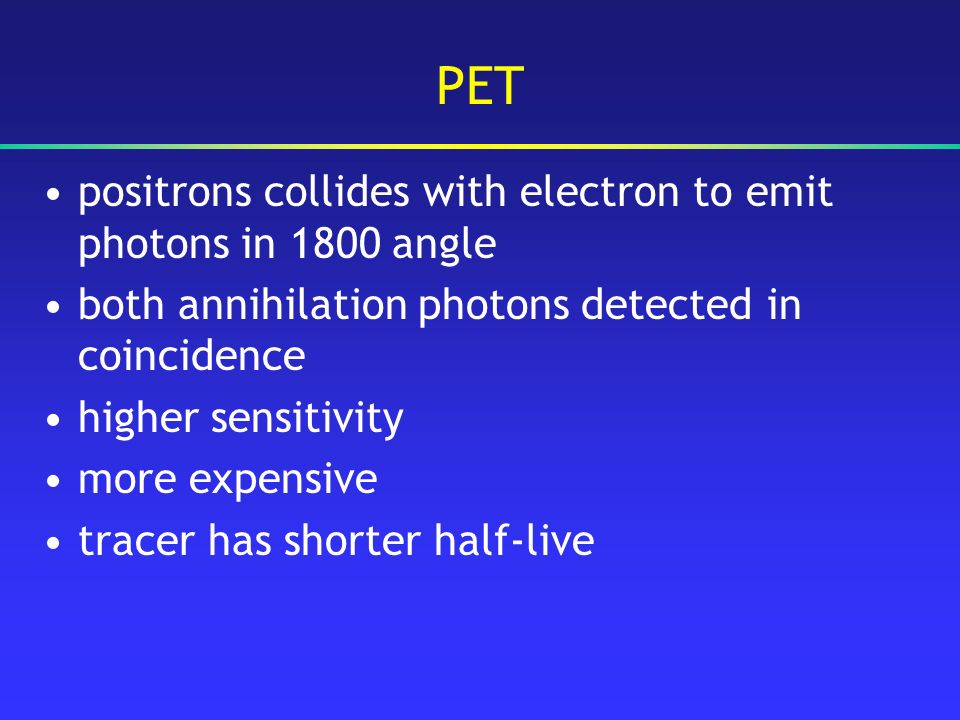 PET

• positrons collides with electron to emit photons in 1800 angle
• both annihilation photons detected in coincidence
• higher sensitivity
• more expensive
• tracer has shorter half-live